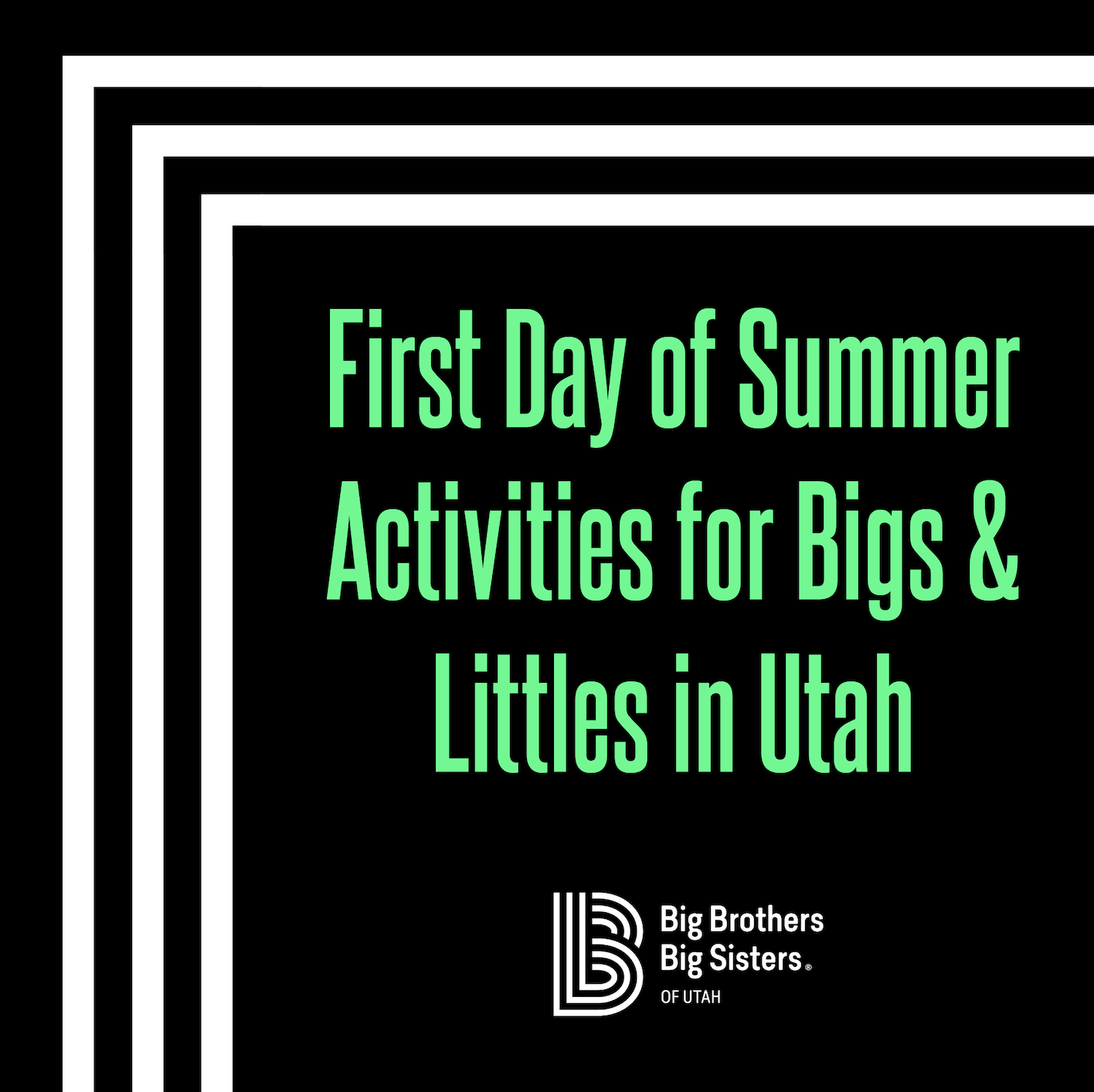 First Day of Summer Activities for Bigs & Littles in Utah

Big Brothers Big Sisters®
OF UTAH